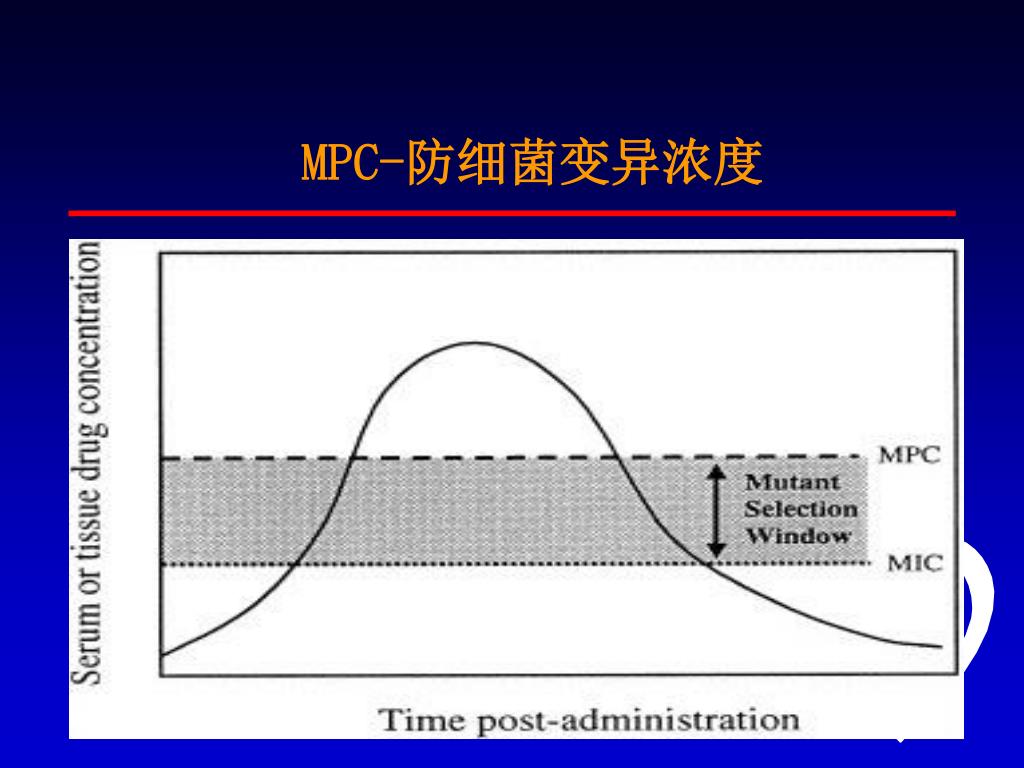 MPC-防细菌变异浓度

Serum or tissue drug concentration

MPC

Mutant Selection Window

MIC

Time post-administration